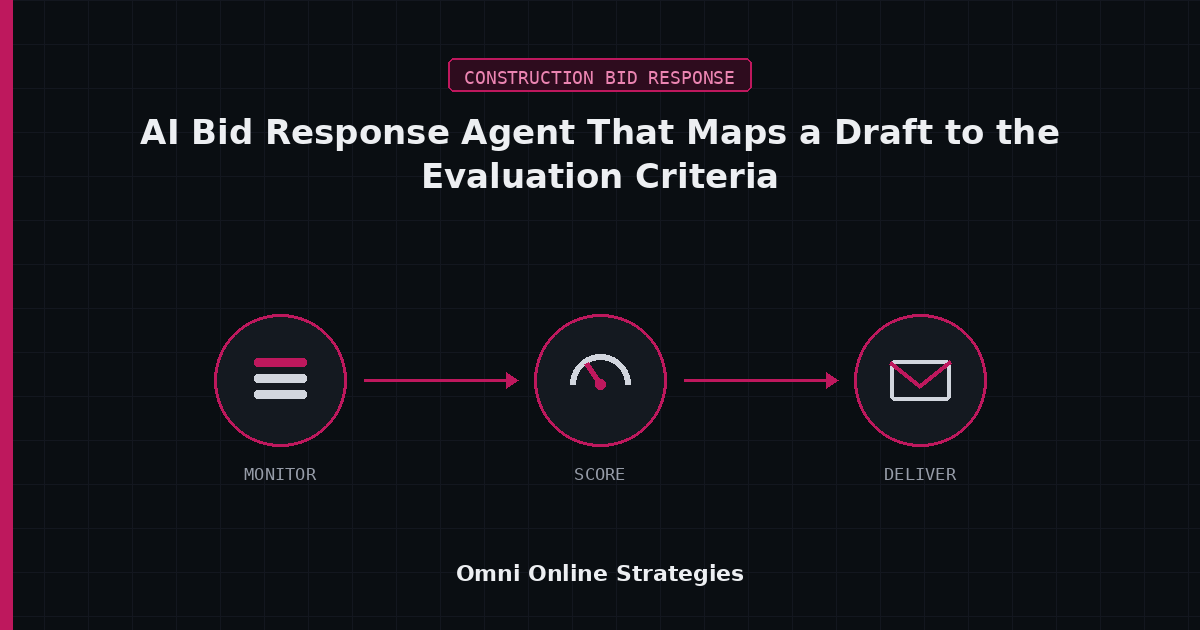 CONSTRUCTION BID RESPONSE

AI Bid Response Agent That Maps a Draft to the Evaluation Criteria

MONITOR

SCORE

DELIVER

Omni Online Strategies